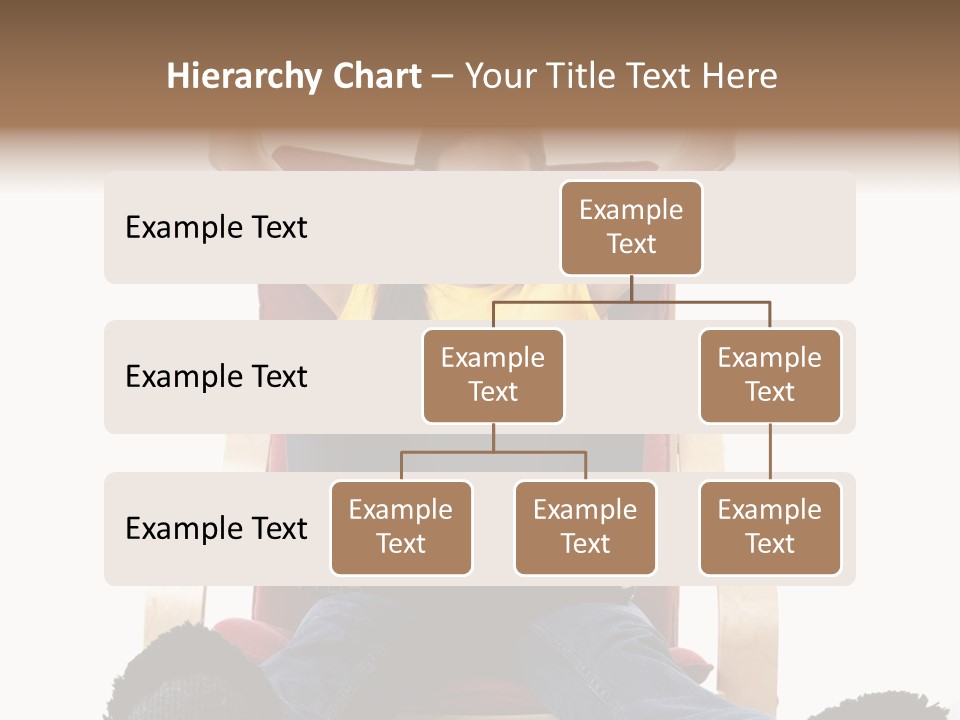 Hierarchy Chart – Your Title Text Here

Example Text

Example Text

Example Text

Example Text

Example Text

Example Text

Example Text

Example Text

Example Text